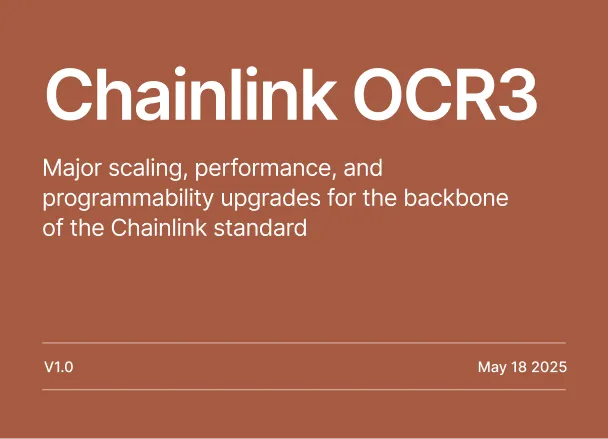 Chainlink OCR3

Major scaling, performance, and programmability upgrades for the backbone of the Chainlink standard

V1.0

May 18 2025